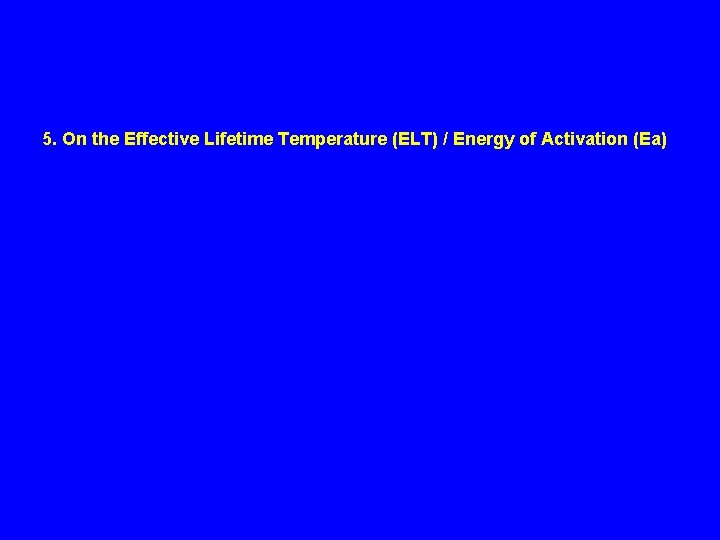 5. On the Effective Lifetime Temperature (ELT) / Energy of Activation (Ea)